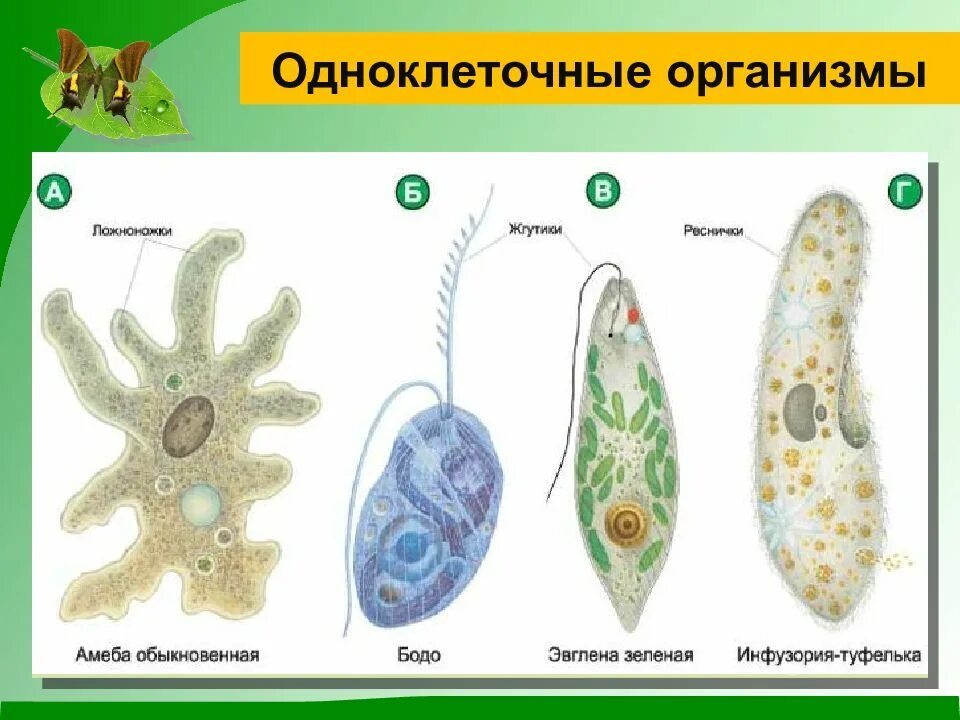 Одноклеточные организмы

А

Ложноножки

Амеба обыкновенная

Б

Жгутики

Бодо

В

Эвглена зеленая

Г

Реснички

Инфузория-туфелька